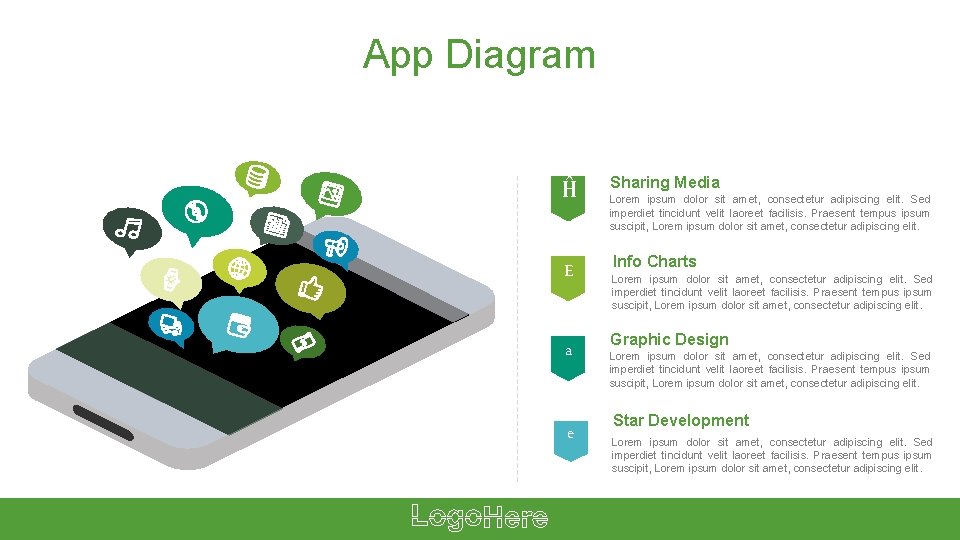 App Diagram

Ĥ

Sharing Media

Lorem ipsum dolor sit amet, consectetur adipiscing elit. Sed imperdiet tincidunt velit laoreet facilisis. Praesent tempus ipsum suscipit, Lorem ipsum dolor sit amet, consectetur adipiscing elit.

E

Info Charts

Lorem ipsum dolor sit amet, consectetur adipiscing elit. Sed imperdiet tincidunt velit laoreet facilisis. Praesent tempus ipsum suscipit, Lorem ipsum dolor sit amet, consectetur adipiscing elit.

a

Graphic Design

Lorem ipsum dolor sit amet, consectetur adipiscing elit. Sed imperdiet tincidunt velit laoreet facilisis. Praesent tempus ipsum suscipit, Lorem ipsum dolor sit amet, consectetur adipiscing elit.

e

Star Development

Lorem ipsum dolor sit amet, consectetur adipiscing elit. Sed imperdiet tincidunt velit laoreet facilisis. Praesent tempus ipsum suscipit, Lorem ipsum dolor sit amet, consectetur adipiscing elit.

LogoHere